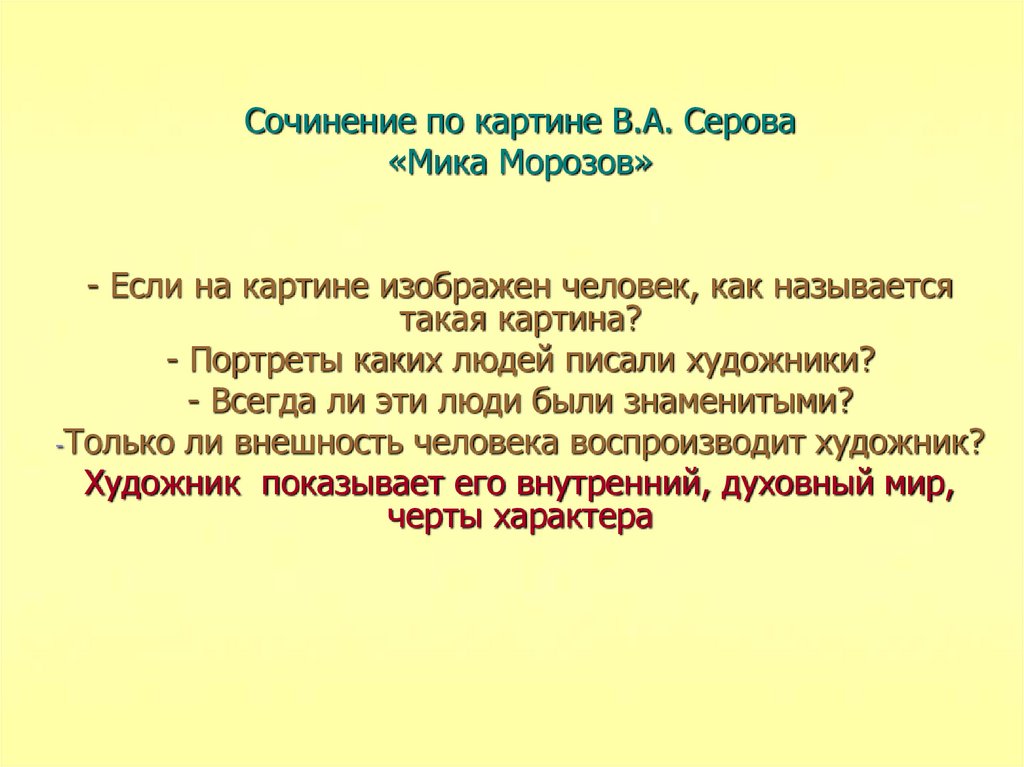 Сочинение по картине В.А. Серова
«Мика Морозов»

- Если на картине изображен человек, как называется такая картина?
- Портреты каких людей писали художники?
- Всегда ли эти люди были знаменитыми?
-Только ли внешность человека воспроизводит художник?
Художник показывает его внутренний, духовный мир, черты характера